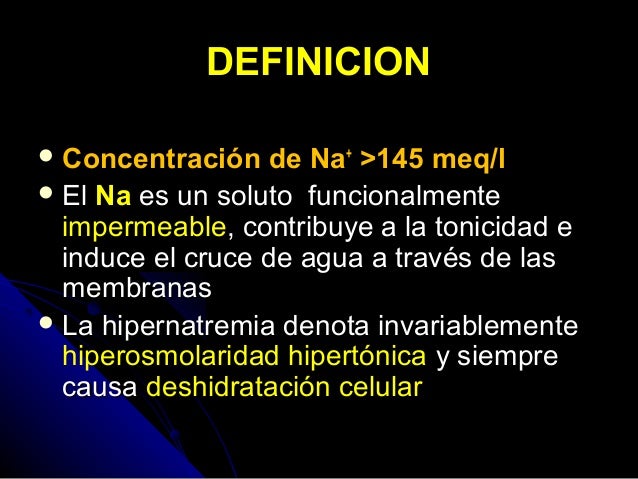 DEFINICION

- Concentración de $Na^+$ >145 meq/l
- El Na es un soluto funcionalmente impermeable, contribuye a la tonicidad e induce el cruce de agua a través de las membranas
- La hipernatremia denota invariablemente hiperosmolaridad hipertónica y siempre causa deshidratación celular